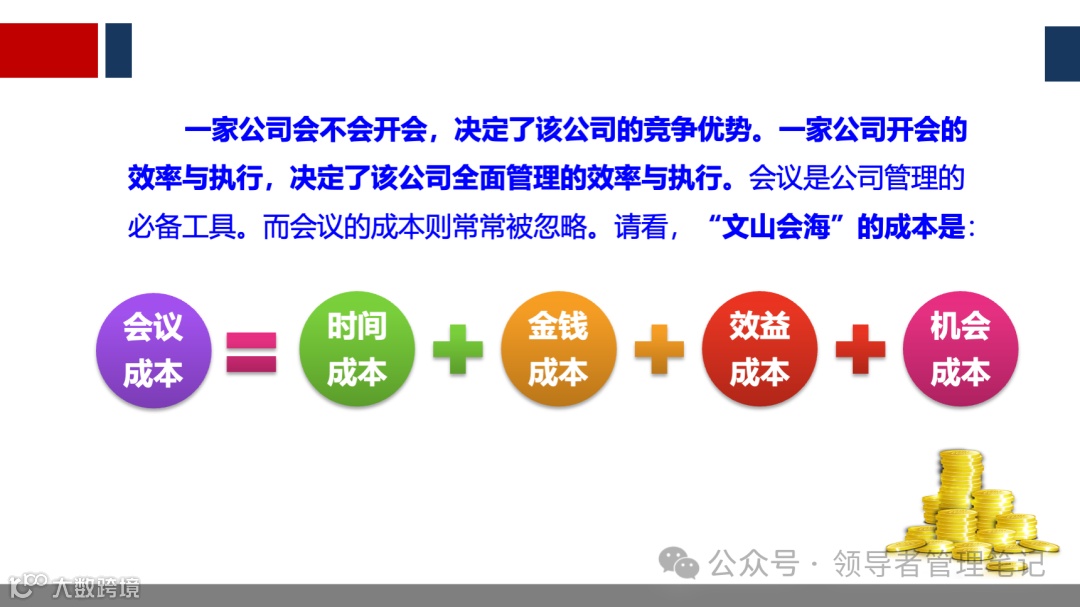 一家公司会不会开会，决定了该公司的竞争优势。一家公司开会的效率与执行，决定了该公司全面管理的效率与执行。会议是公司管理的必备工具。而会议的成本则常常被忽略。请看，“文山会海”的成本是：

会议成本 = 时间成本 + 金钱成本 + 效益成本 + 机会成本

公众号 · 领导者管理笔记

大数跨境